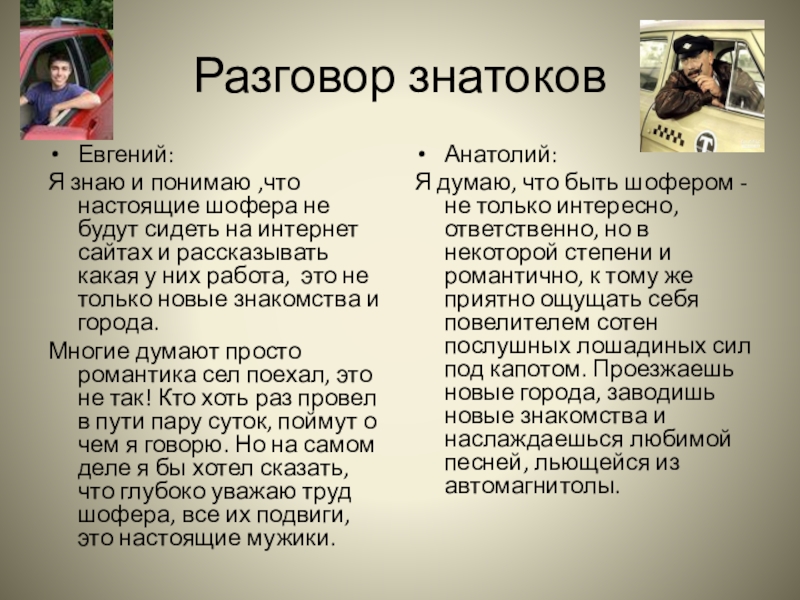 Разговор знатоков

• Евгений:

Я знаю и понимаю ,что настоящие шофера не будут сидеть на интернет сайтах и рассказывать какая у них работа, это не только новые знакомства и города.

Многие думают просто романтика сел поехал, это не так! Кто хоть раз провел в пути пару суток, поймут о чем я говорю. Но на самом деле я бы хотел сказать, что глубоко уважаю труд шофера, все их подвиги, это настоящие мужики.

• Анатолий:

Я думаю, что быть шофером - не только интересно, ответственно, но в некоторой степени и романтично, к тому же приятно ощущать себя повелителем сотен послушных лошадиных сил под капотом. Проезжаешь новые города, заводишь новые знакомства и наслаждаешься любимой песней, льющейся из автомагнитолы.